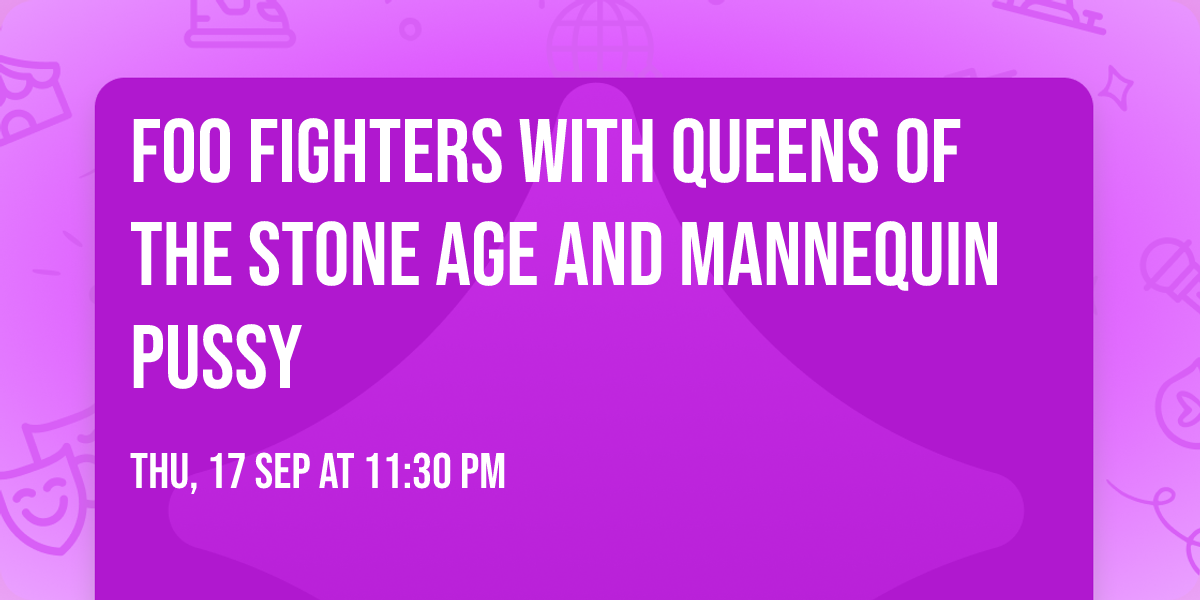 FOO FIGHTERS WITH QUEENS OF THE STONE AGE AND MANNEQUIN PUSSY

THU, 17 SEP AT 11:30 PM